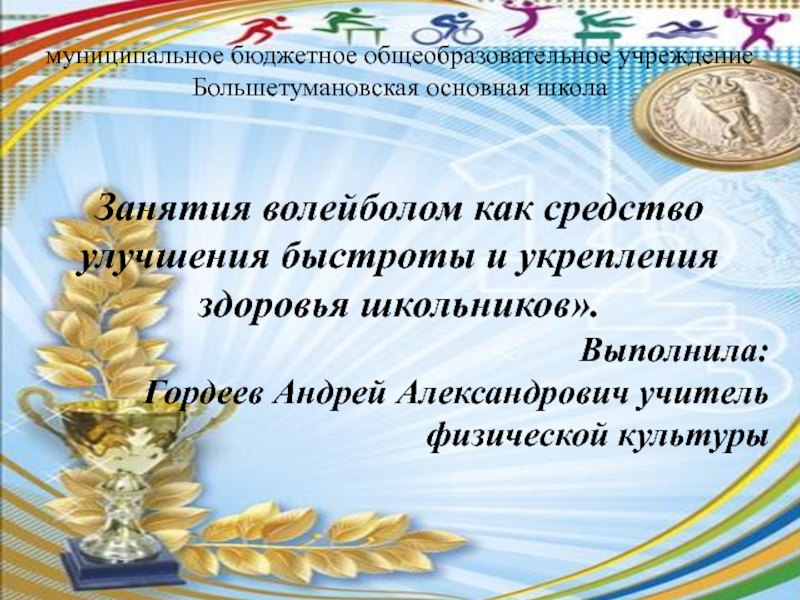 муниципальное бюджетное общеобразовательное учреждение Большетумановская основная школа

Занятия волейболом как средство улучшения быстроты и укрепления здоровья школьников».

Выполнила:
Гордеев Андрей Александрович учитель физической культуры